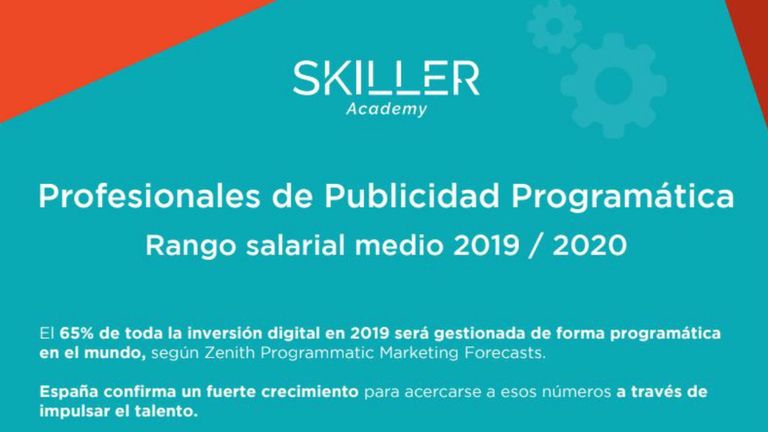 SKILLER
Academy

Profesionales de Publicidad Programática
Rango salarial medio 2019 / 2020

El 65% de toda la inversión digital en 2019 será gestionada de forma programática en el mundo, según Zenith Programmatic Marketing Forecasts.

España confirma un fuerte crecimiento para acercarse a esos números a través de impulsar el talento.